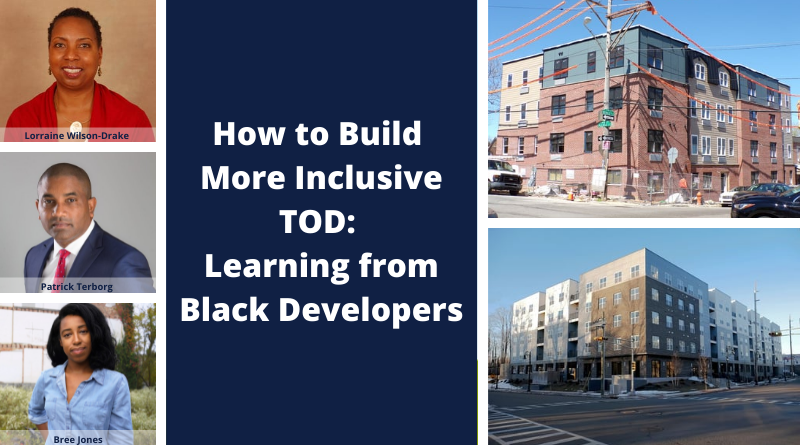 Lorraine Wilson-Drake

Patrick Terborg

Bree Jones

How to Build More Inclusive TOD: Learning from Black Developers